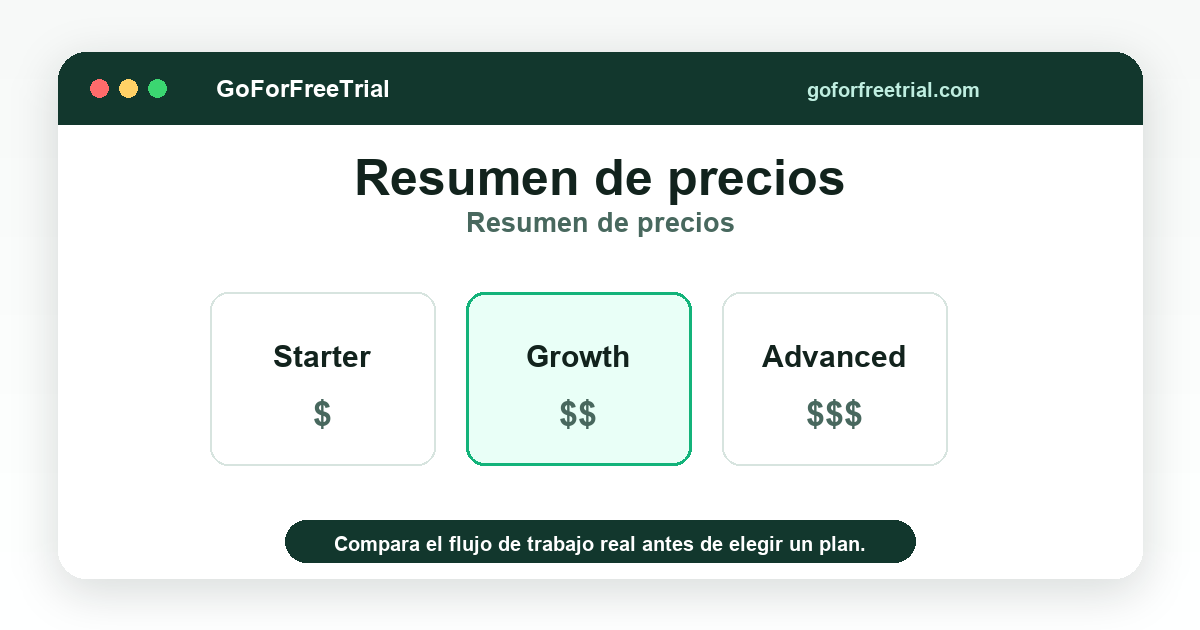 GoForFreeTrial

goforfreetrial.com

Resumen de precios

Resumen de precios

Starter

\$

Growth

\$\$

Advanced

\$\$\$

Compara el flujo de trabajo real antes de elegir un plan.